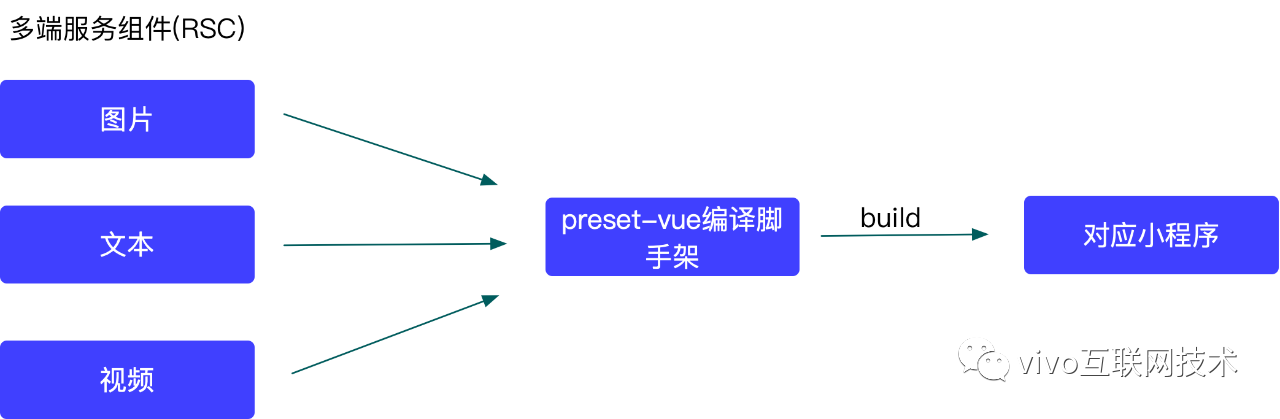 多端服务组件(RSC)

图片

文本

视频

preset-vue编译脚手架

build

对应小程序

vivo互联网技术